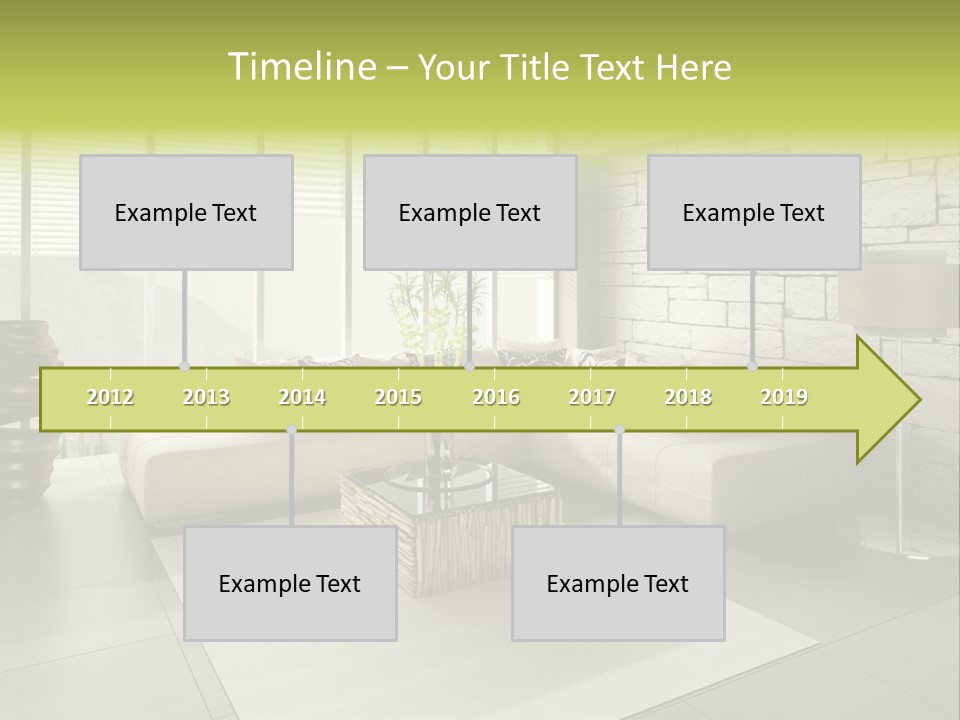 Timeline – Your Title Text Here

Example Text

Example Text

Example Text

2012 2013 2014 2015 2016 2017 2018 2019

Example Text

Example Text